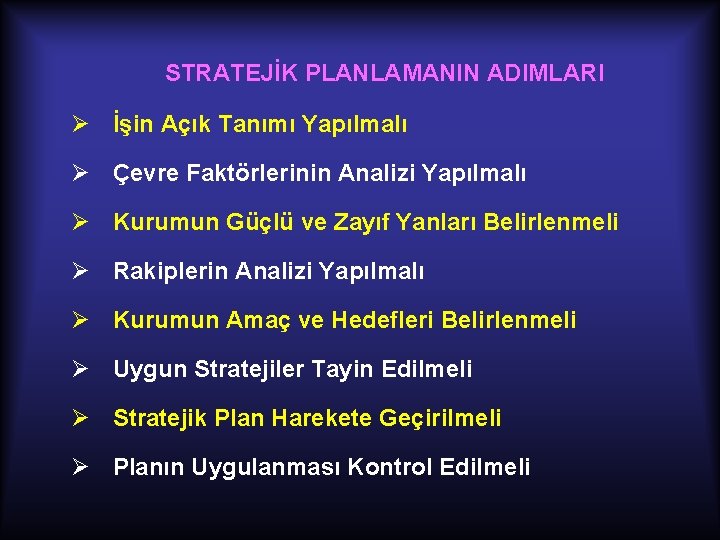 STRATEJİK PLANLAMANIN ADIMLARI

➢ İşin Açık Tanımı Yapılmalı

➢ Çevre Faktörlerinin Analizi Yapılmalı

➢ Kurumun Güçlü ve Zayıf Yanları Belirlenmeli

➢ Rakiplerin Analizi Yapılmalı

➢ Kurumun Amaç ve Hedefleri Belirlenmeli

➢ Uygun Stratejiler Tayin Edilmeli

➢ Stratejik Plan Harekete Geçirilmeli

➢ Planın Uygulanması Kontrol Edilmeli